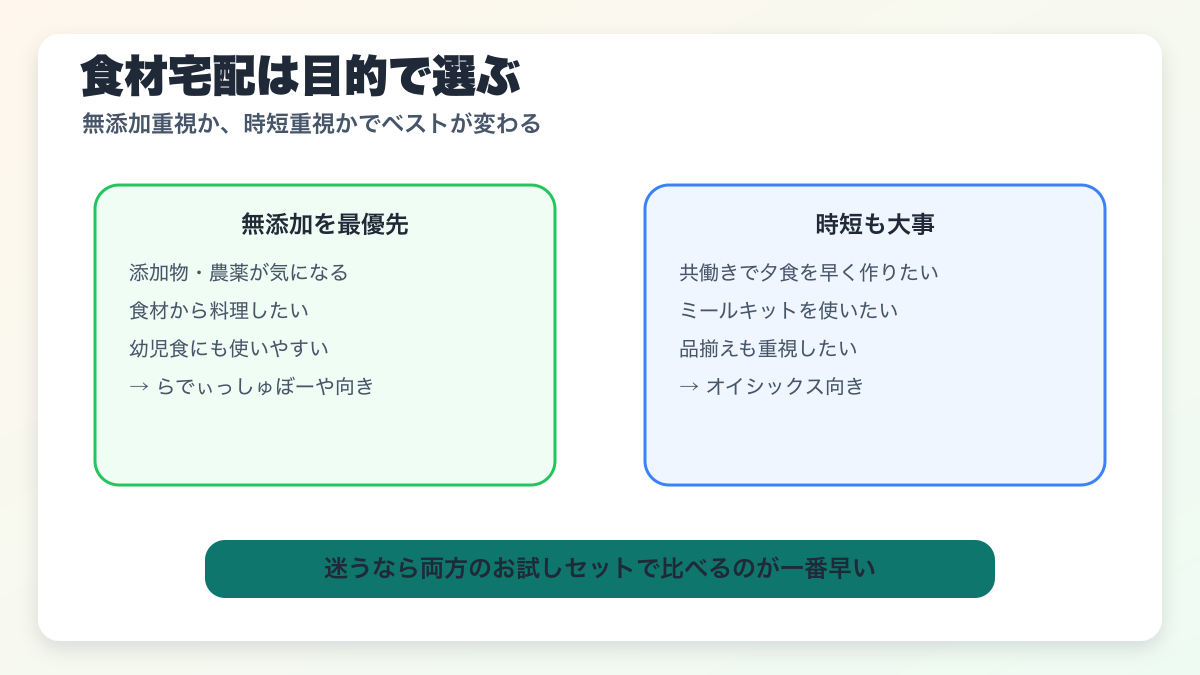 食材宅配は目的で選ぶ

無添加重視か、時短重視かでベストが変わる

無添加を最優先

添加物・農薬が気になる

食材から料理したい

幼児食にも使いやすい

→ らでぃっしゅぼーや向き

時短も大事

共働きで夕食を早く作りたい

ミールキットを使いたい

品揃えも重視したい

→ オイシックス向き

迷うなら両方のお試しセットで比べるのが一番早い